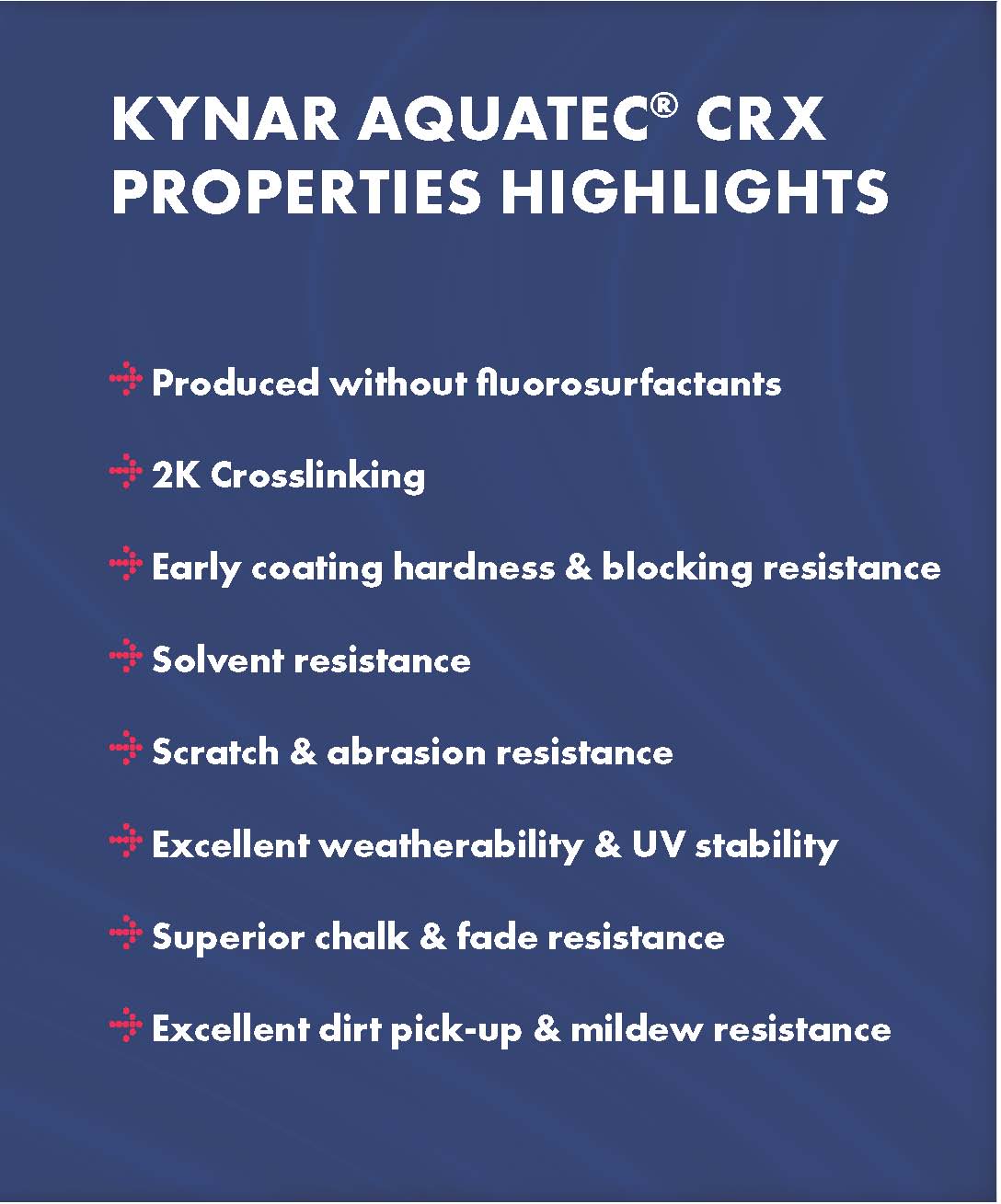 KYNAR AQUATEC® CRX PROPERTIES HIGHLIGHTS

Produced without fluorosurfactants

2K Crosslinking

Early coating hardness & blocking resistance

Solvent resistance

Scratch & abrasion resistance

Excellent weatherability & UV stability

Superior chalk & fade resistance

Excellent dirt pick-up & mildew resistance